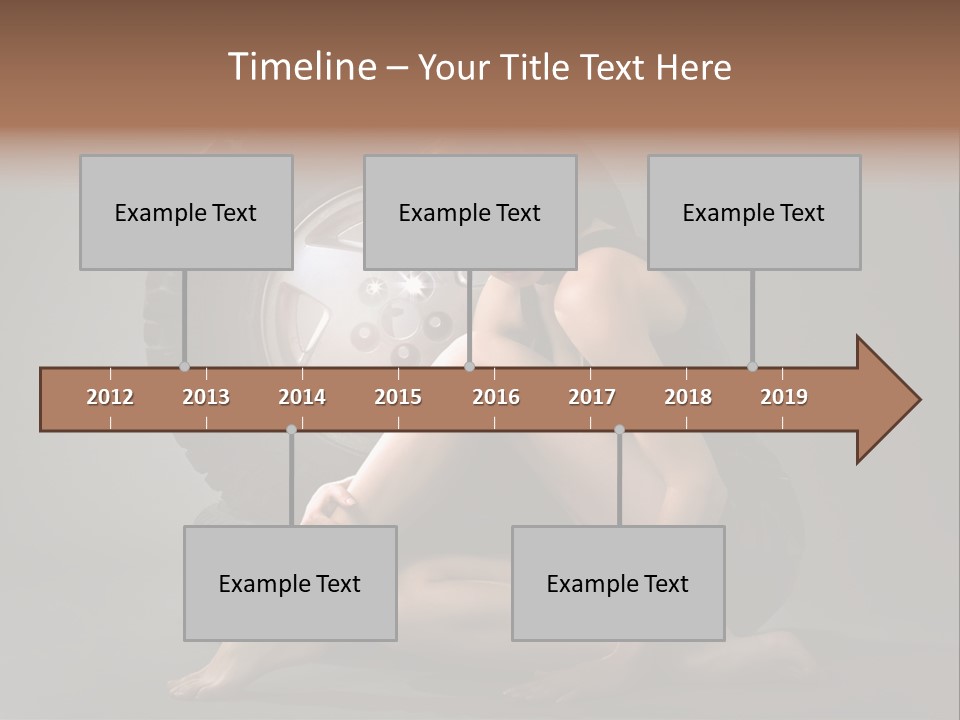 Timeline – Your Title Text Here

Example Text

Example Text

Example Text

2012 2013 2014 2015 2016 2017 2018 2019

Example Text

Example Text